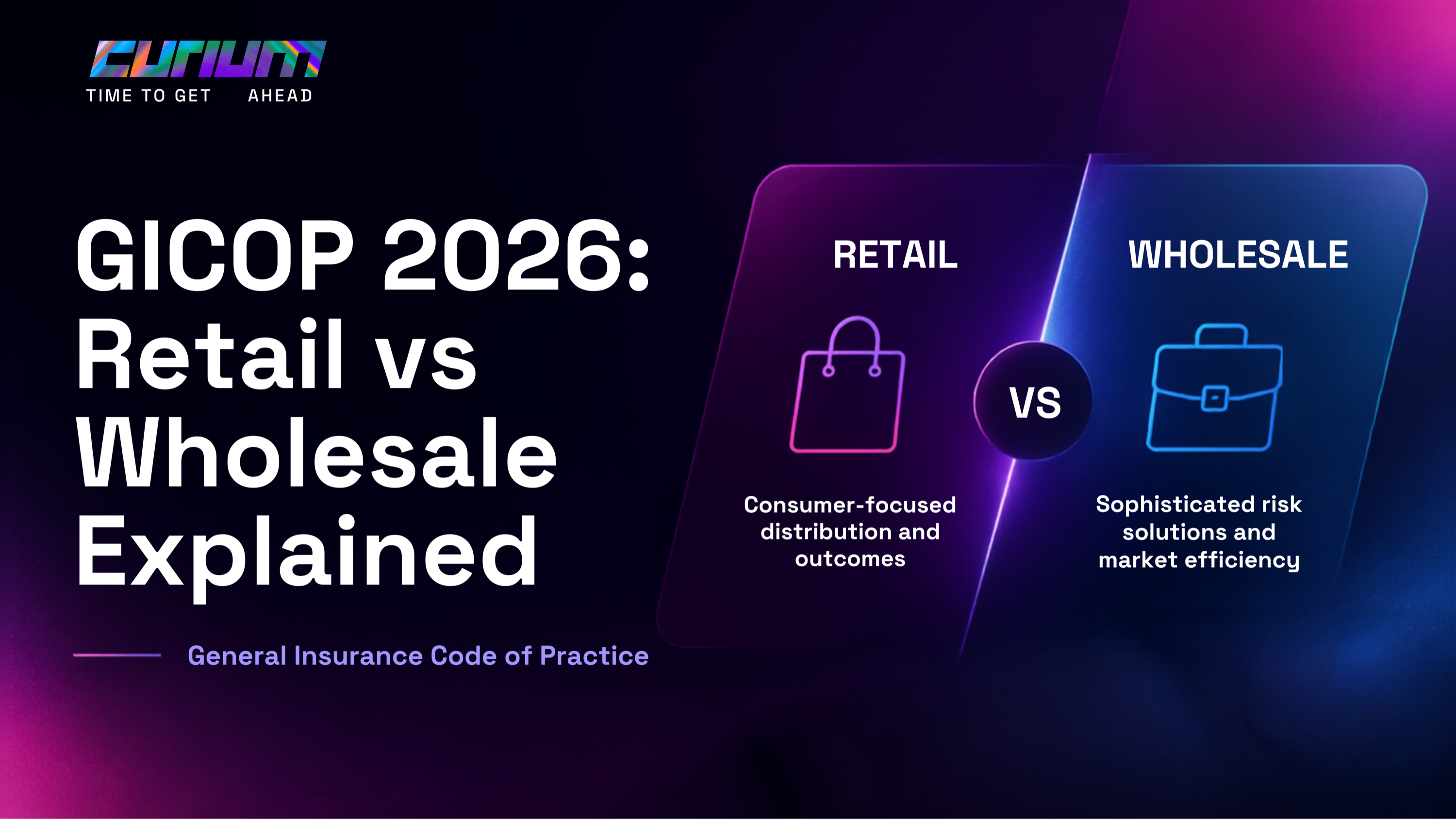 CURIUM
TIME TO GET AHEAD

GICOP 2026: Retail vs Wholesale Explained

General Insurance Code of Practice

RETAIL

Consumer-focused distribution and outcomes

VS

WHOLESALE

Sophisticated risk solutions and market efficiency